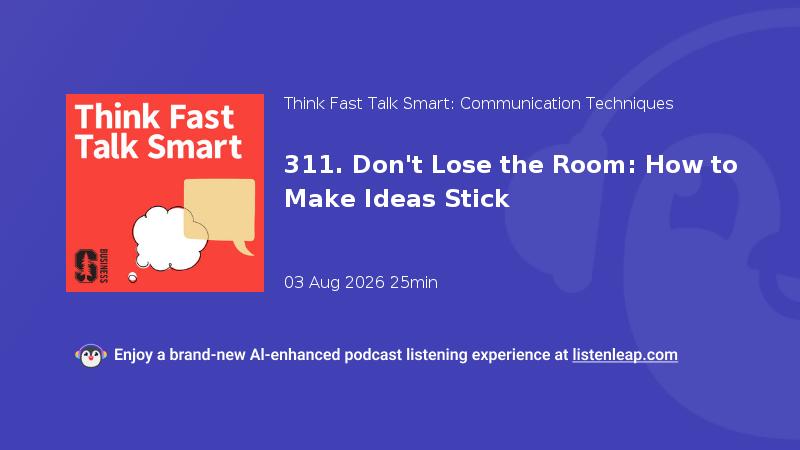 Think Fast Talk Smart

S BUSINESS

Think Fast Talk Smart: Communication Techniques

311. Don't Lose the Room: How to Make Ideas Stick

03 Aug 2026 25min

Enjoy a brand-new AI-enhanced podcast listening experience at listenleap.com